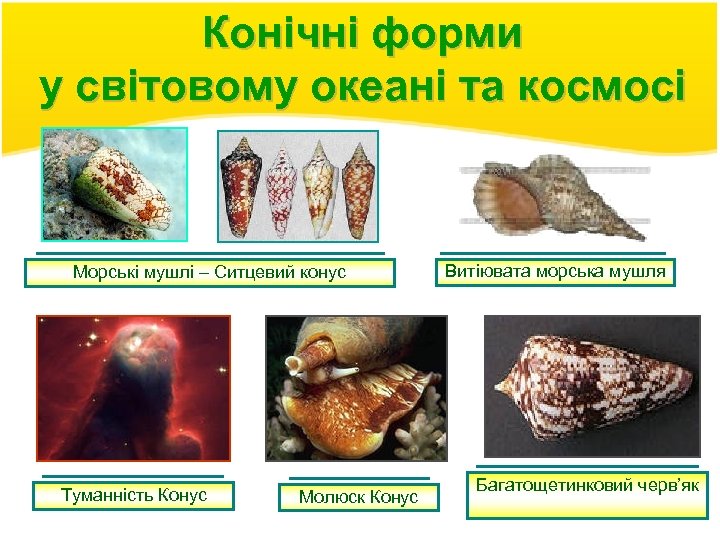 Конічні форми
у світовому океані та космосі

Морські мушлі – Ситцевий конус

Витіювата морська мушля

Туманність Конус

Молюск Конус

Багатощетинковий черв'як